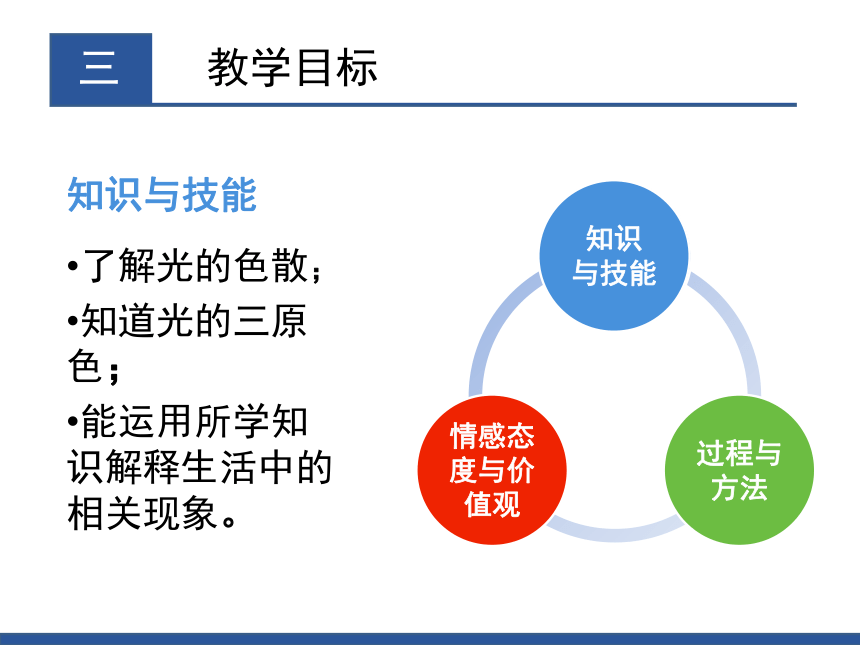 三　教学目标

知识与技能

•了解光的色散；

•知道光的三原色；

•能运用所学知识解释生活中的相关现象。

知识与技能

过程与方法

情感态度与价值观